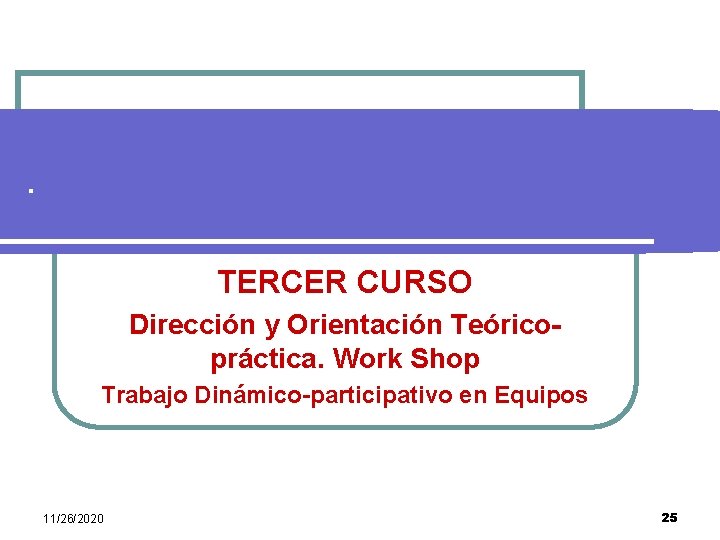 .

TERCER CURSO

Dirección y Orientación Teórico-práctica. Work Shop

Trabajo Dinámico-participativo en Equipos

11/26/2020

25